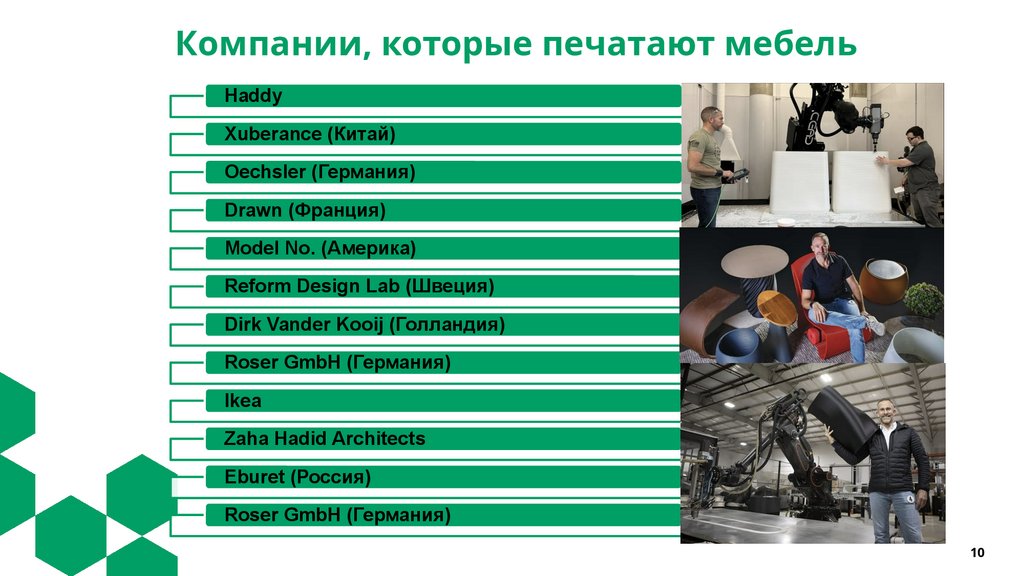 Компании, которые печатают мебель

Haddy

Xuberance (Китай)

Oechsler (Германия)

Drawn (Франция)

Model No. (Америка)

Reform Design Lab (Швеция)

Dirk Vander Kooij (Голландия)

Roser GmbH (Германия)

Ikea

Zaha Hadid Architects

Eburet (Россия)

Roser GmbH (Германия)

10